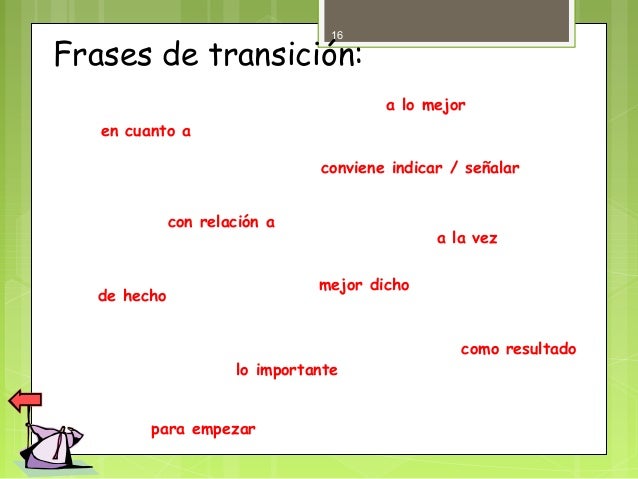 16

Frases de transición:

a lo mejor

en cuanto a

conviene indicar / señalar

con relación a

a la vez

mejor dicho

de hecho

como resultado

lo importante

para empezar